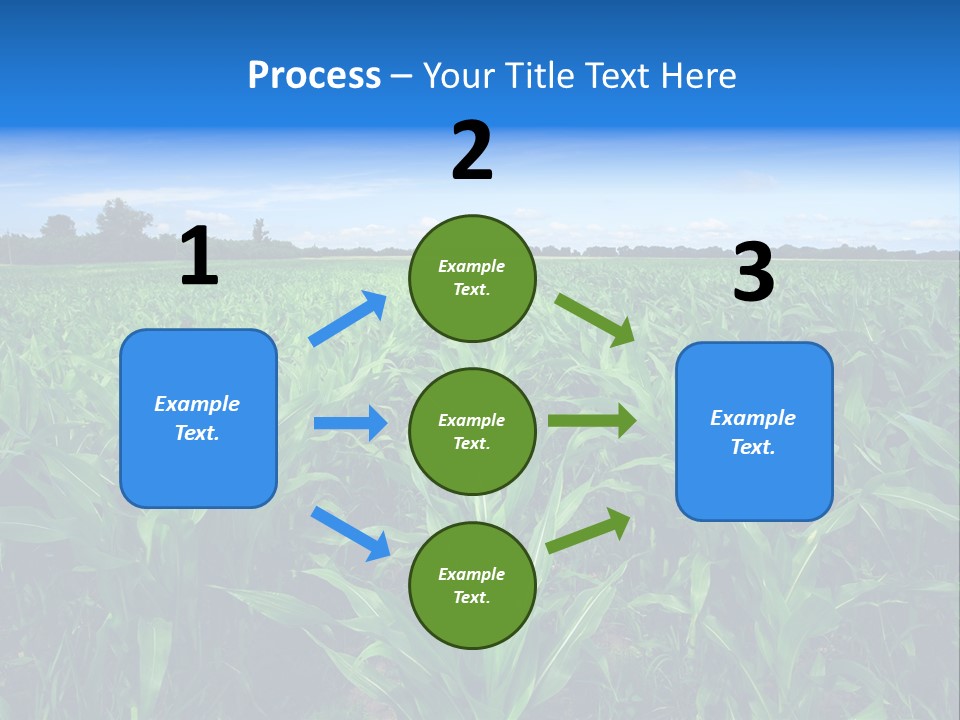 Process – Your Title Text Here

1

Example Text.

2

Example Text.

Example Text.

Example Text.

3

Example Text.